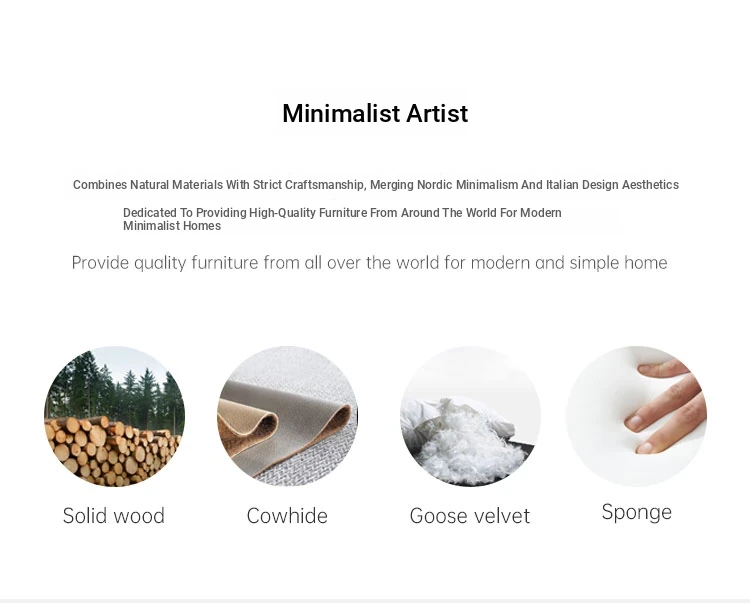 Minimalist Artist

Combines Natural Materials With Strict Craftsmanship, Merging Nordic Minimalism And Italian Design Aesthetics

Dedicated To Providing High-Quality Furniture From Around The World For Modern Minimalist Homes

Provide quality furniture from all over the world for modern and simple home

Solid wood

Cowhide

Goose velvet

Sponge